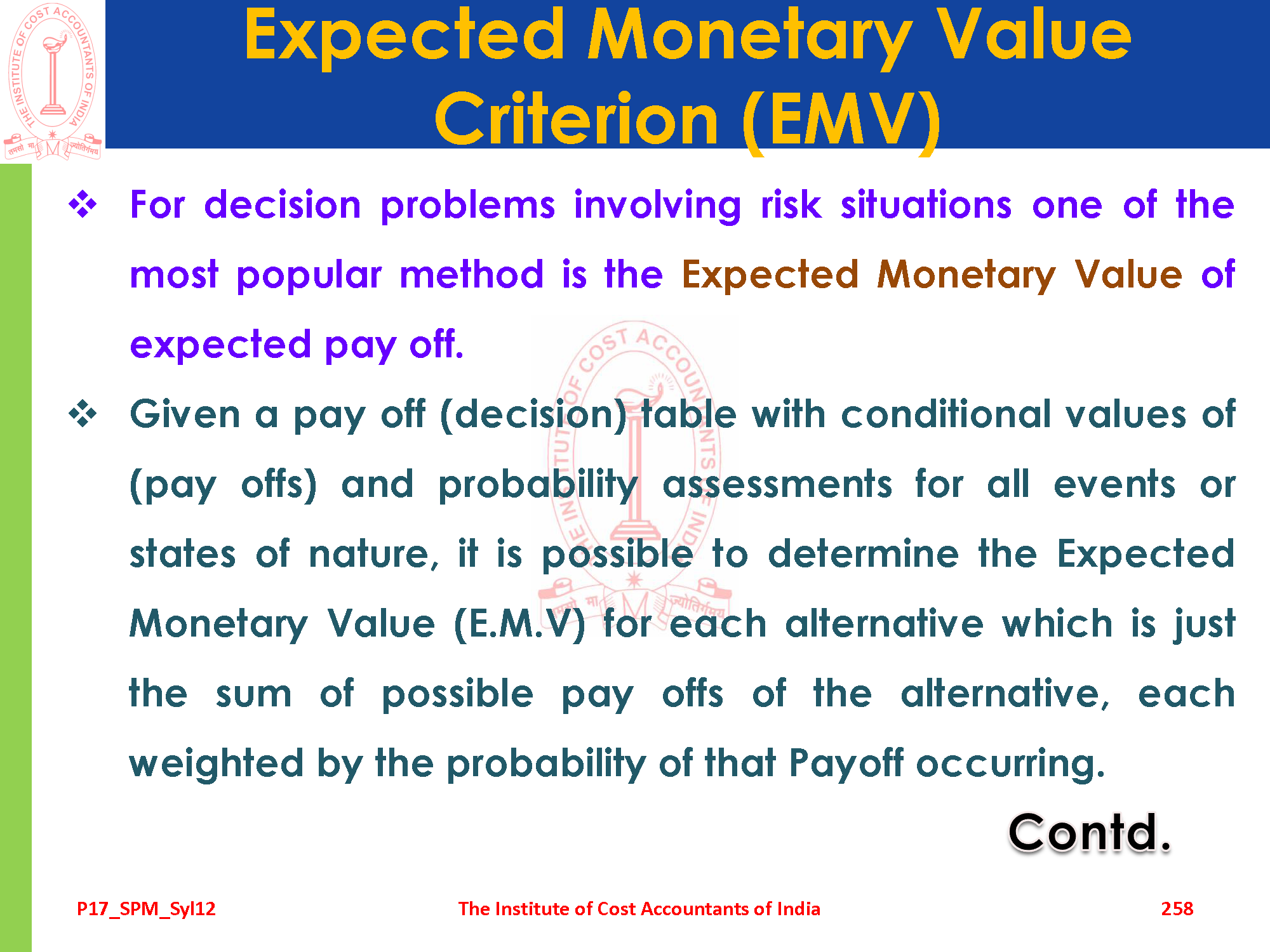 THE INSTITUTE OF COST ACCOUNTANTS OF INDIA
तमसो मा ज्योतिर्गमय

Expected Monetary Value Criterion (EMV)

❖ For decision problems involving risk situations one of the most popular method is the Expected Monetary Value of expected pay off.

❖ Given a pay off (decision) table with conditional values of (pay offs) and probability assessments for all events or states of nature, it is possible to determine the Expected Monetary Value (E.M.V) for each alternative which is just the sum of possible pay offs of the alternative, each weighted by the probability of that Payoff occurring.

Contd.

P17_SPM_Syl12 The Institute of Cost Accountants of India 258